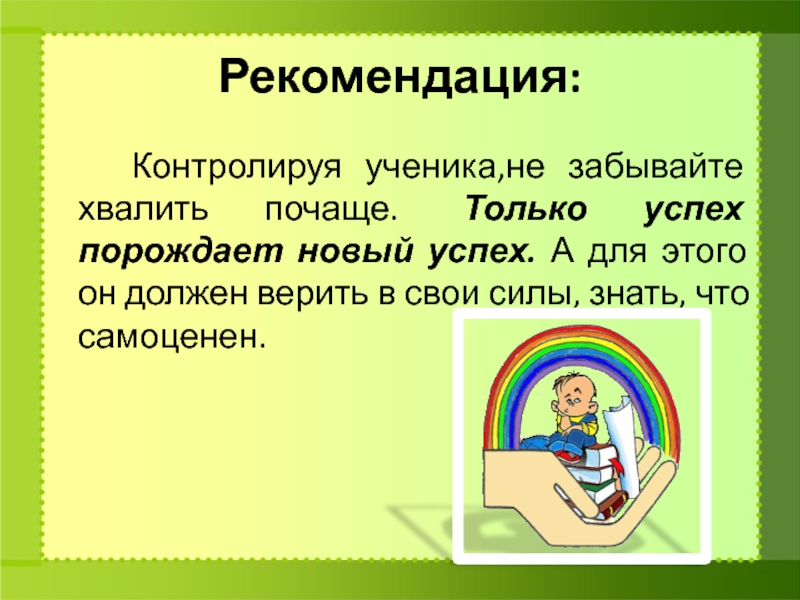 Рекомендация:

Контролируя ученика,не забывайте хвалить почаще. Только успех порождает новый успех. А для этого он должен верить в свои силы, знать, что самоценен.